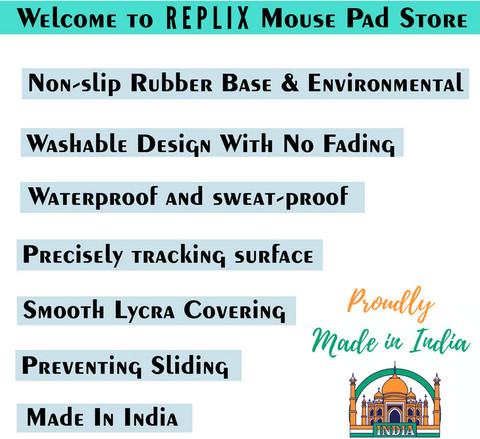 Welcome to REPLIX Mouse Pad Store

Non-slip Rubber Base & Environmental

Washable Design With No Fading

Waterproof and sweat-proof

Precisely tracking surface

Smooth Lycra Covering

Preventing Sliding

Made In India

Proudly Made in India

INDIA